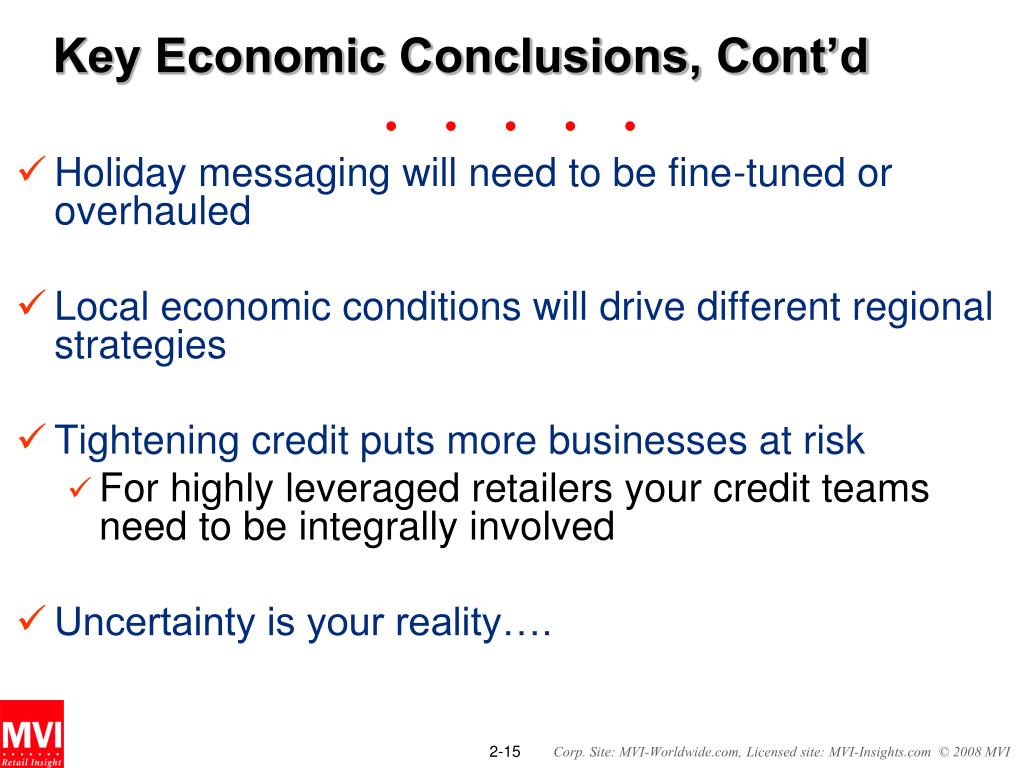 Key Economic Conclusions, Cont'd

✓ Holiday messaging will need to be fine-tuned or overhauled

✓ Local economic conditions will drive different regional strategies

✓ Tightening credit puts more businesses at risk
✓ For highly leveraged retailers your credit teams need to be integrally involved

✓ Uncertainty is your reality….

MVI
Retail Insight

2-15 Corp. Site: MVI-Worldwide.com, Licensed site: MVI-Insights.com © 2008 MVI